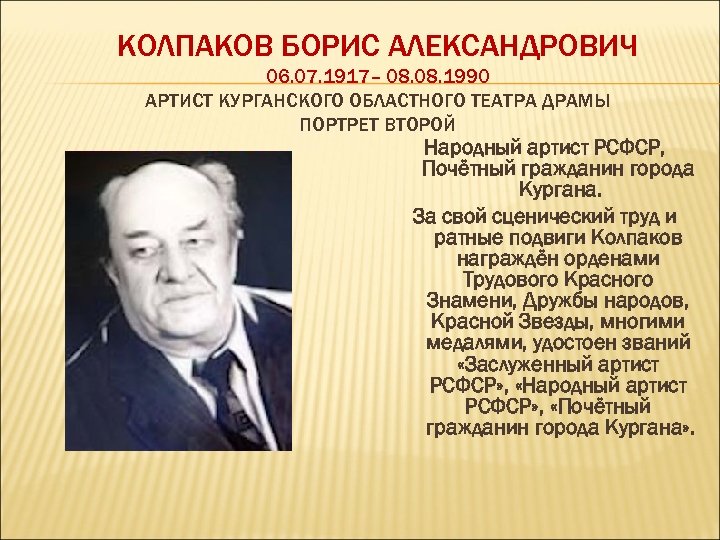 КОЛПАКОВ БОРИС АЛЕКСАНДРОВИЧ
06.07.1917– 08.08.1990
АРТИСТ КУРГАНСКОГО ОБЛАСТНОГО ТЕАТРА ДРАМЫ
ПОРТРЕТ ВТОРОЙ

Народный артист РСФСР, Почётный гражданин города Кургана.

За свой сценический труд и ратные подвиги Колпаков награждён орденами Трудового Красного Знамени, Дружбы народов, Красной Звезды, многими медалями, удостоен званий «Заслуженный артист РСФСР», «Народный артист РСФСР», «Почётный гражданин города Кургана».